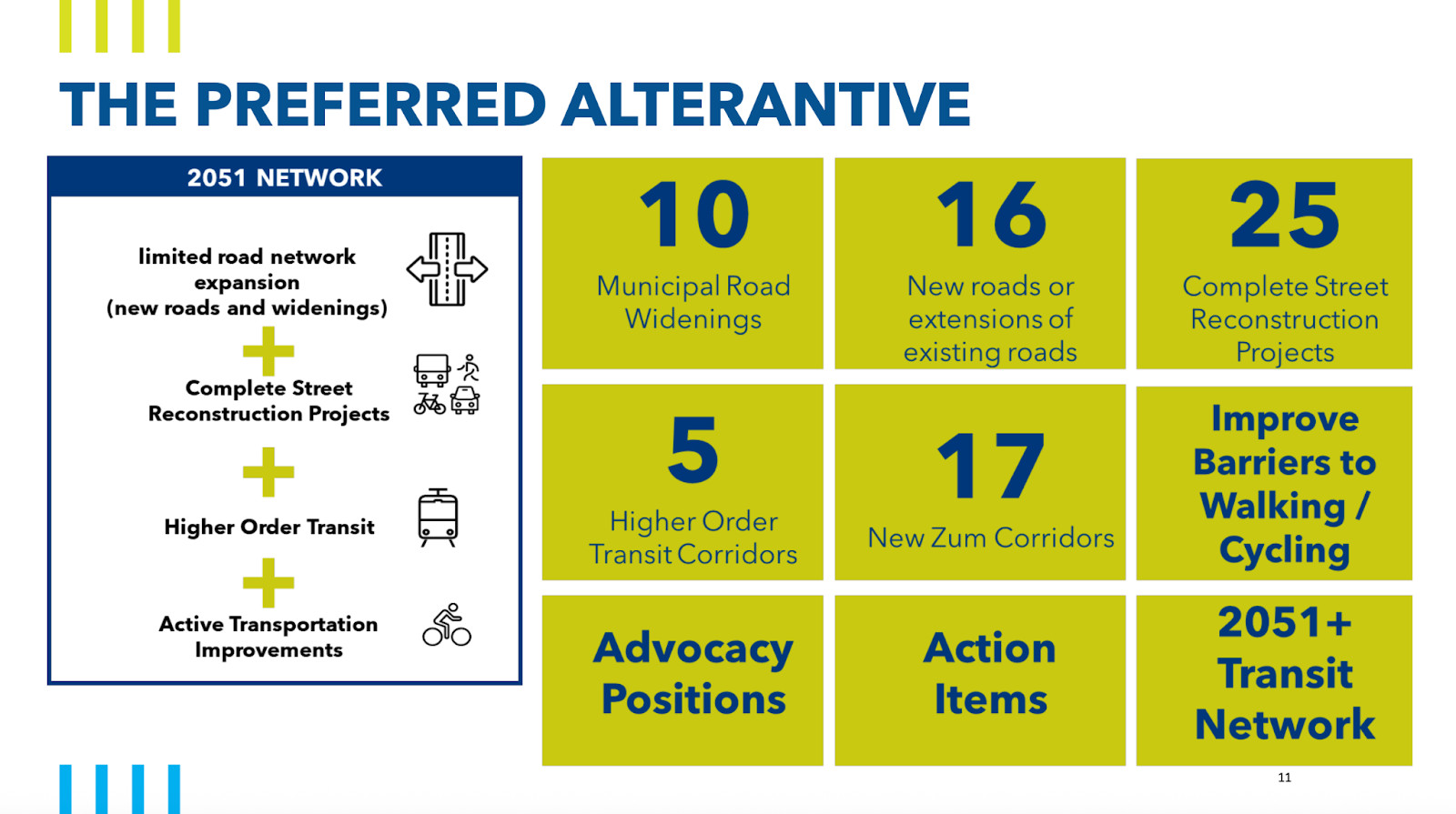 THE PREFERRED ALTERANTIVE

2051 NETWORK

limited road network expansion (new roads and widenings)

+

Complete Street Reconstruction Projects

+

Higher Order Transit

+

Active Transportation Improvements

10
Municipal Road Widenings

16
New roads or extensions of existing roads

25
Complete Street Reconstruction Projects

5
Higher Order Transit Corridors

17
New Zum Corridors

Improve Barriers to Walking / Cycling

Advocacy Positions

Action Items

2051+ Transit Network

11